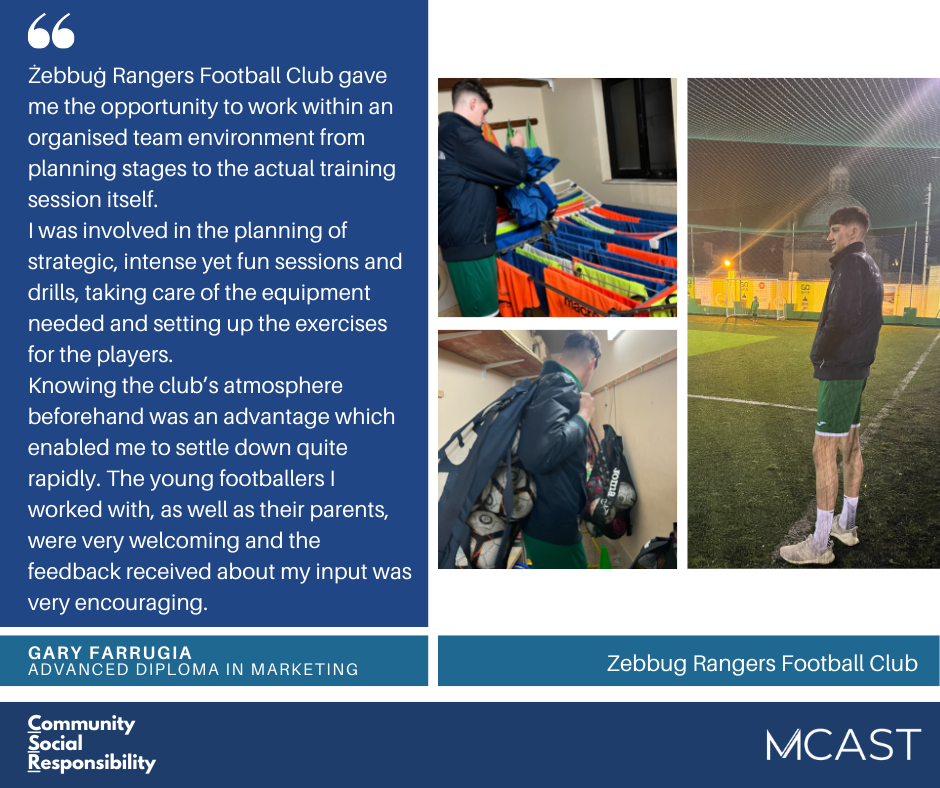 Żebbuġ Rangers Football Club gave me the opportunity to work within an organised team environment from planning stages to the actual training session itself.
I was involved in the planning of strategic, intense yet fun sessions and drills, taking care of the equipment needed and setting up the exercises for the players.
Knowing the club's atmosphere beforehand was an advantage which enabled me to settle down quite rapidly. The young footballers I worked with, as well as their parents, were very welcoming and the feedback received about my input was very encouraging.

GARY FARRUGIA
ADVANCED DIPLOMA IN MARKETING

Zebbug Rangers Football Club

Community
Social
Responsibility

MCAST